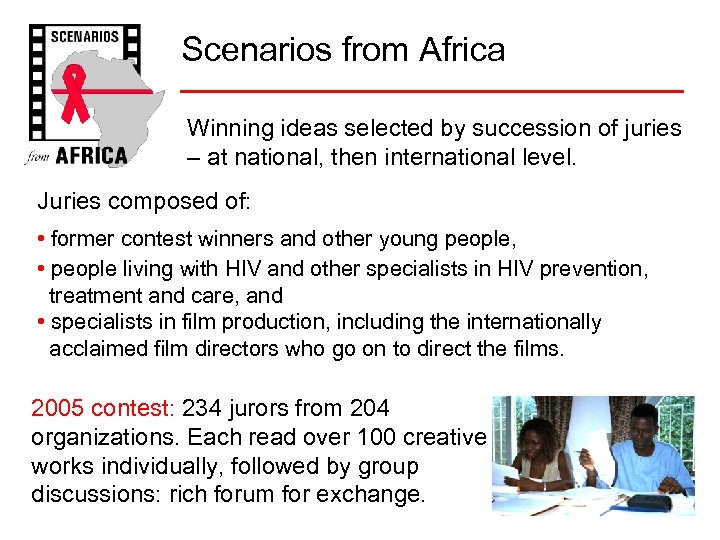 SCENARIOS
from AFRICA

Scenarios from Africa

Winning ideas selected by succession of juries – at national, then international level.

Juries composed of:

• former contest winners and other young people,
• people living with HIV and other specialists in HIV prevention, treatment and care, and
• specialists in film production, including the internationally acclaimed film directors who go on to direct the films.

2005 contest: 234 jurors from 204 organizations. Each read over 100 creative works individually, followed by group discussions: rich forum for exchange.